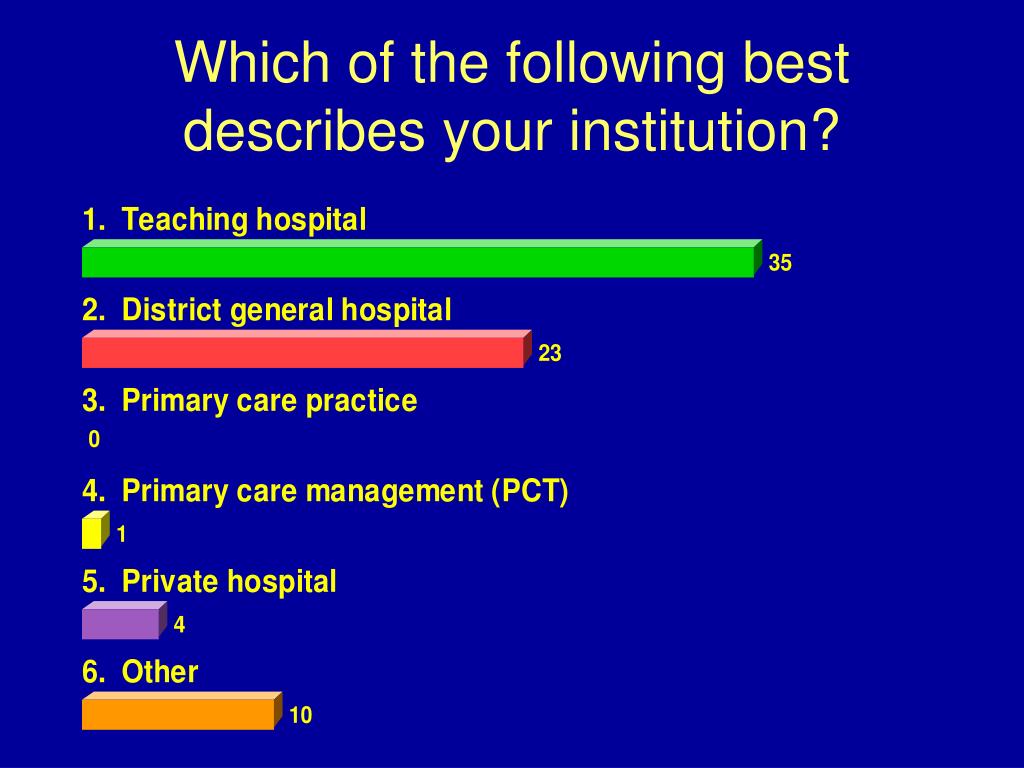 Which of the following best describes your institution?

1. Teaching hospital
35
2. District general hospital
23
3. Primary care practice
0
4. Primary care management (PCT)
1
5. Private hospital
4
6. Other
10